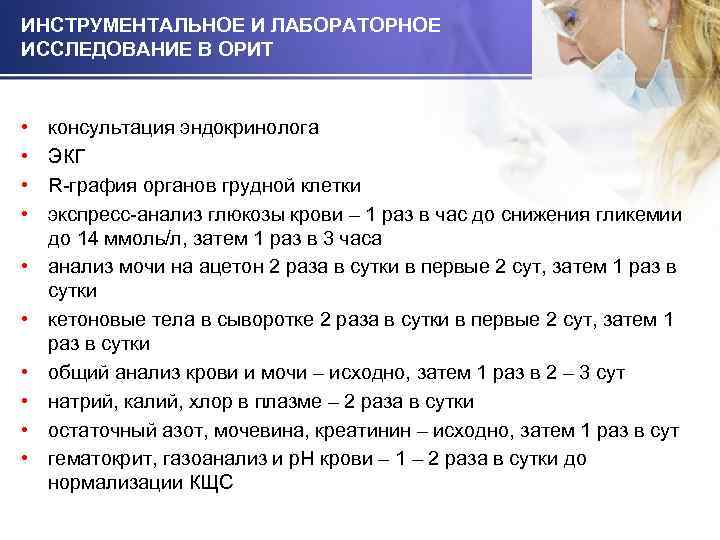 ИНСТРУМЕНТАЛЬНОЕ И ЛАБОРАТОРНОЕ ИССЛЕДОВАНИЕ В ОРИТ

• консультация эндокринолога
• ЭКГ
• R-графия органов грудной клетки
• экспресс-анализ глюкозы крови – 1 раз в час до снижения гликемии до 14 ммоль/л, затем 1 раз в 3 часа
• анализ мочи на ацетон 2 раза в сутки в первые 2 сут, затем 1 раз в сутки
• кетоновые тела в сыворотке 2 раза в сутки в первые 2 сут, затем 1 раз в сутки
• общий анализ крови и мочи – исходно, затем 1 раз в 2 – 3 сут
• натрий, калий, хлор в плазме – 2 раза в сутки
• остаточный азот, мочевина, креатинин – исходно, затем 1 раз в сут
• гематокрит, газоанализ и рН крови – 1 – 2 раза в сутки до нормализации КЩС